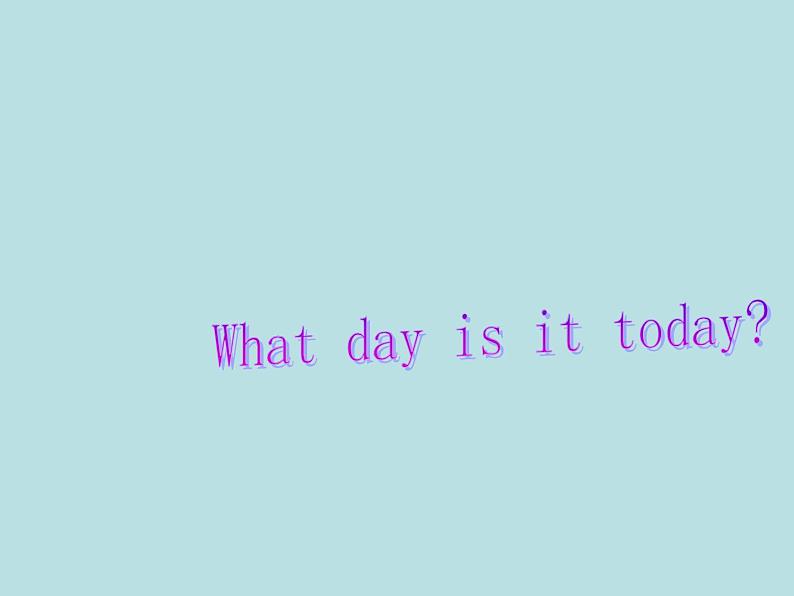 What day is it today?